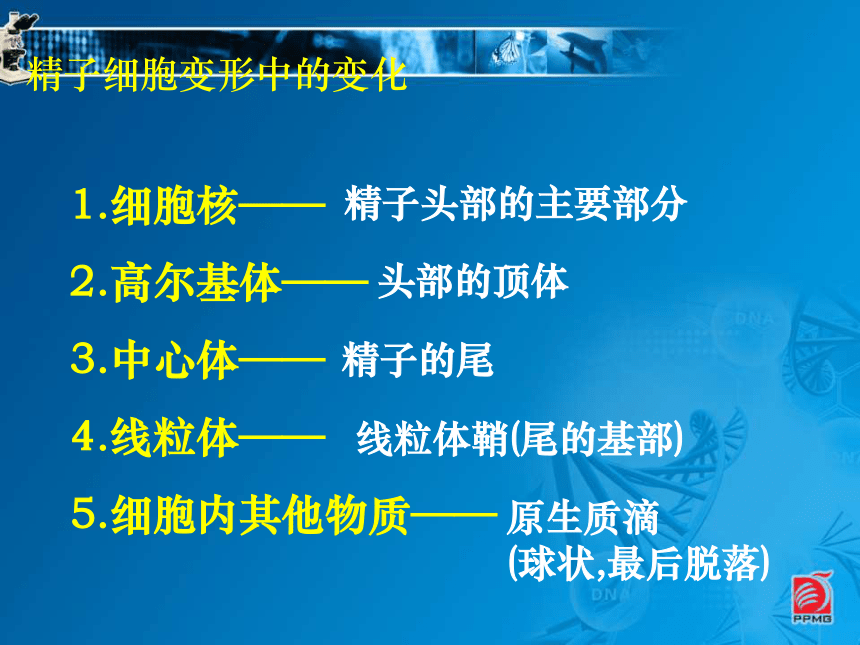 精子细胞变形中的变化

1.细胞核—— 精子头部的主要部分

2.高尔基体—— 头部的顶体

3.中心体—— 精子的尾

4.线粒体—— 线粒体鞘(尾的基部)

5.细胞内其他物质—— 原生质滴 (球状,最后脱落)

DNA

DNA

DNA

PPMG